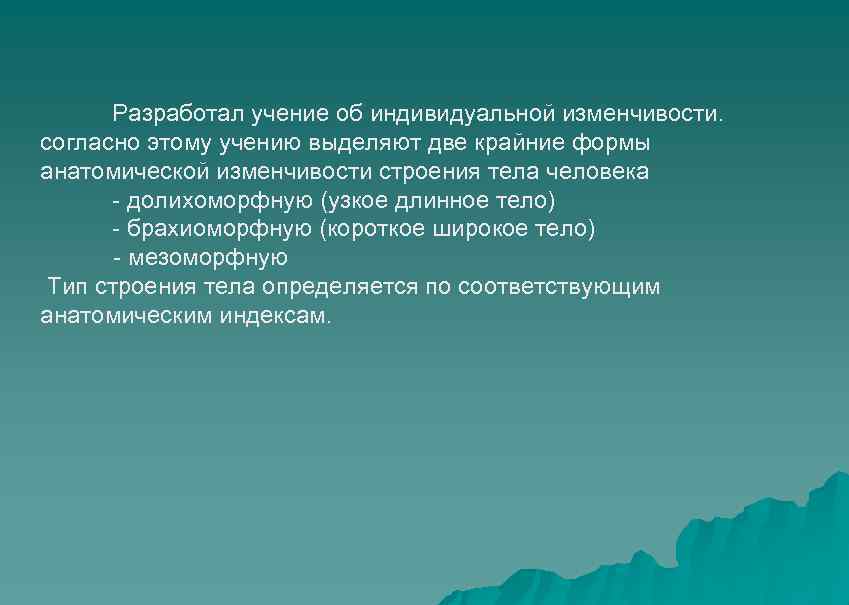 Разработал учение об индивидуальной изменчивости. согласно этому учению выделяют две крайние формы анатомической изменчивости строения тела человека

- долихоморфную (узкое длинное тело)
- брахиоморфную (короткое широкое тело)
- мезоморфную

Тип строения тела определяется по соответствующим анатомическим индексам.